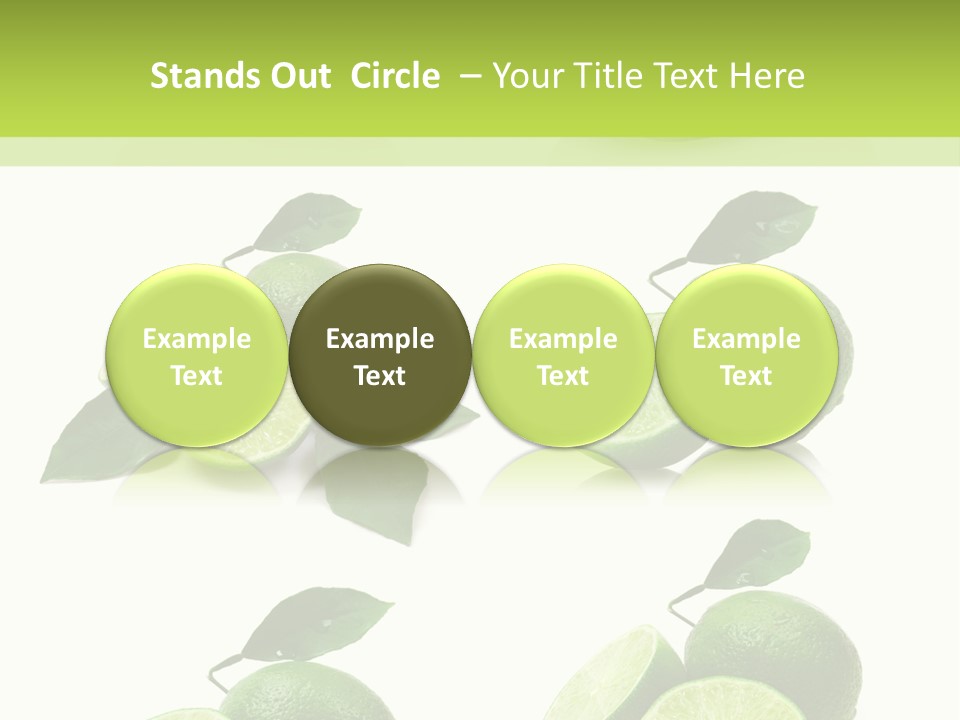 Stands Out Circle – Your Title Text Here

Example Text

Example Text

Example Text

Example Text